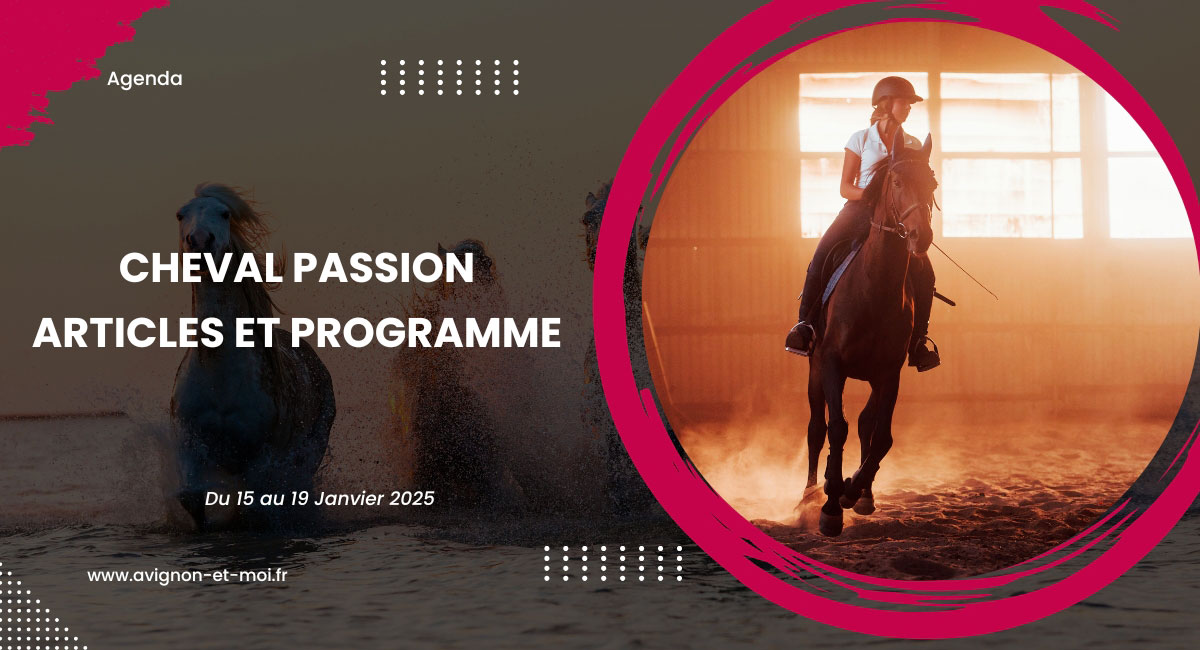 Agenda

CHEVAL PASSION
ARTICLES ET PROGRAMME

Du 15 au 19 Janvier 2025

www.avignon-et-moi.fr